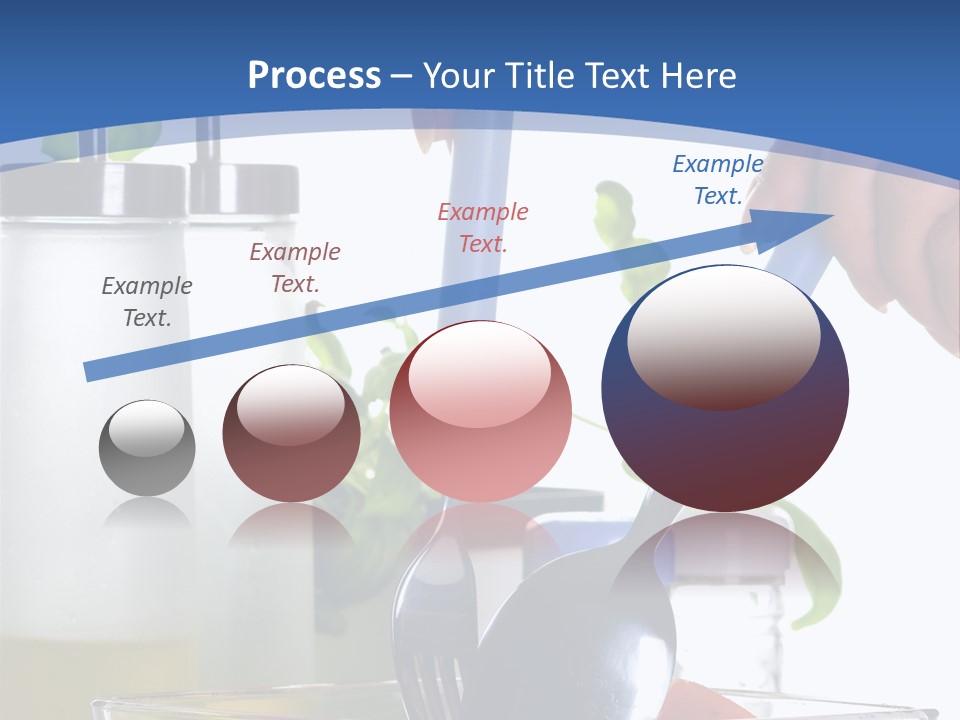 Process – Your Title Text Here

Example Text.

Example Text.

Example Text.

Example Text.